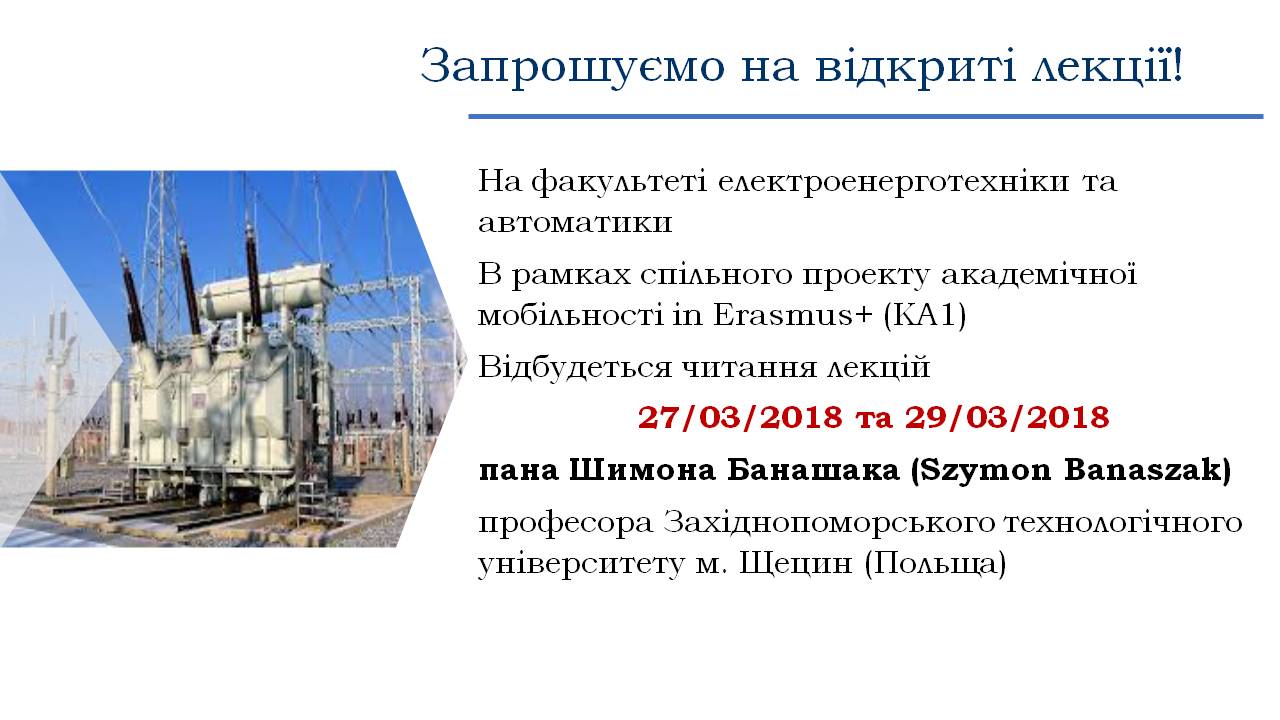 Запрошуємо на відкриті лекції!

На факультеті електроенерготехніки та автоматики

В рамках спільного проекту академічної мобільності in Erasmus+ (KA1)

Відбудеться читання лекцій

27/03/2018 та 29/03/2018

пана Шимона Банашака (Szymon Banaszak)

професора Західнопоморського технологічного університету м. Щецин (Польща)